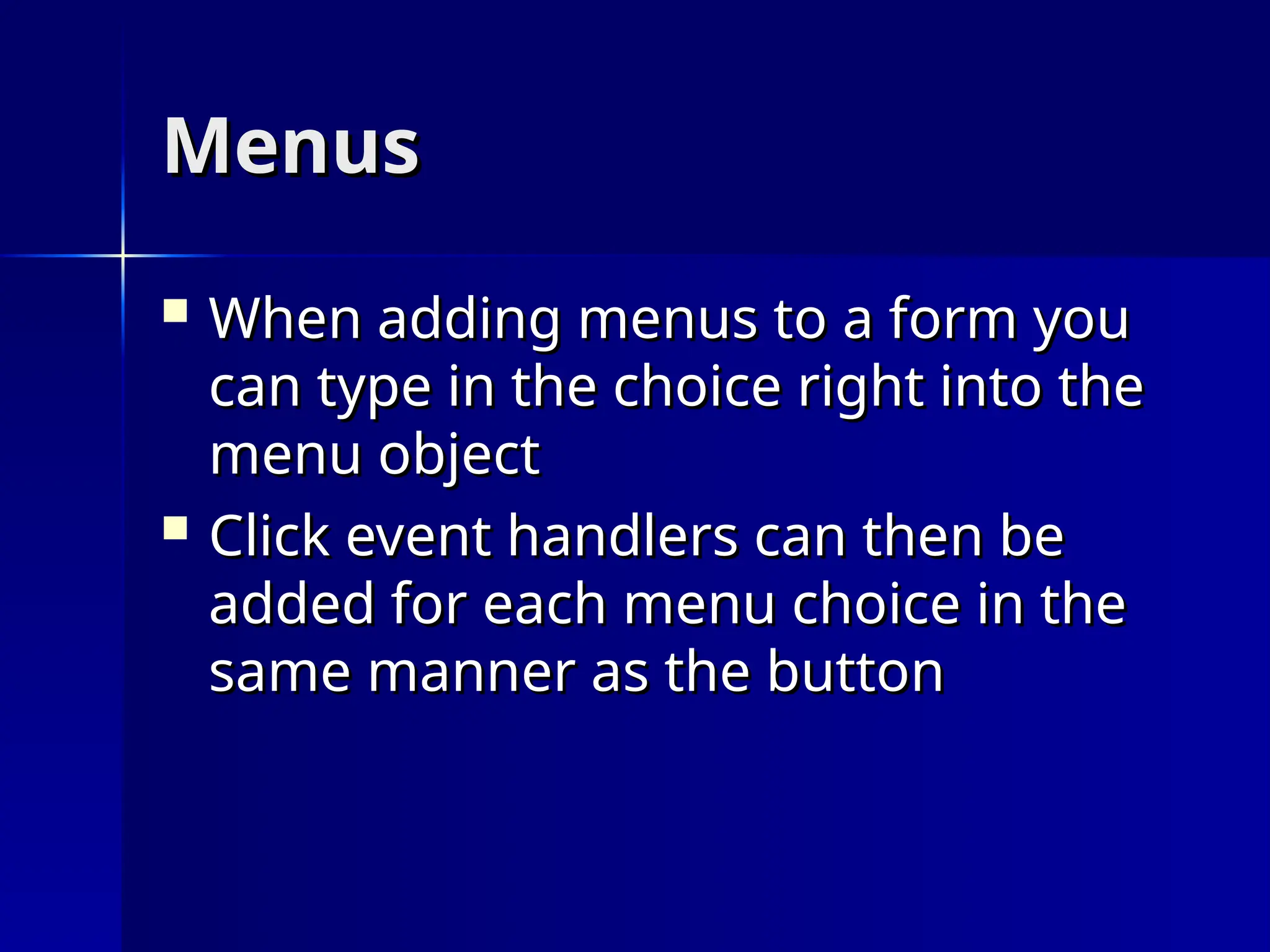 Menus

- When adding menus to a form you can type in the choice right into the menu object
- Click event handlers can then be added for each menu choice in the same manner as the button